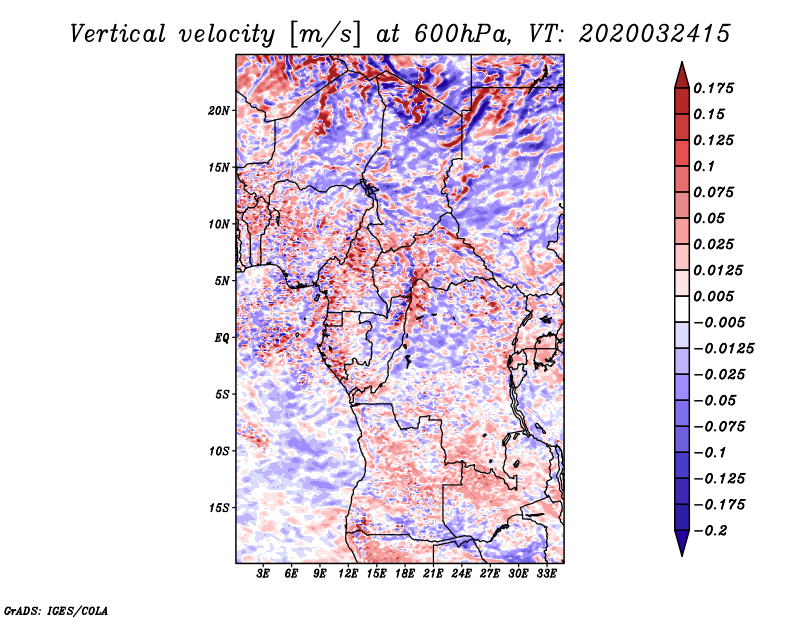 Vertical velocity [m/s] at 600hPa, VT: 2020032415

20N
15N
10N
5N
EQ
5S
10S
15S

3E 6E 9E 12E 15E 18E 21E 24E 27E 30E 33E

0.175
0.15
0.125
0.1
0.075
0.05
0.025
0.0125
0.005
−0.005
−0.0125
−0.025
−0.05
−0.075
−0.1
−0.125
−0.175
−0.2

GrADS: IGES/COLA